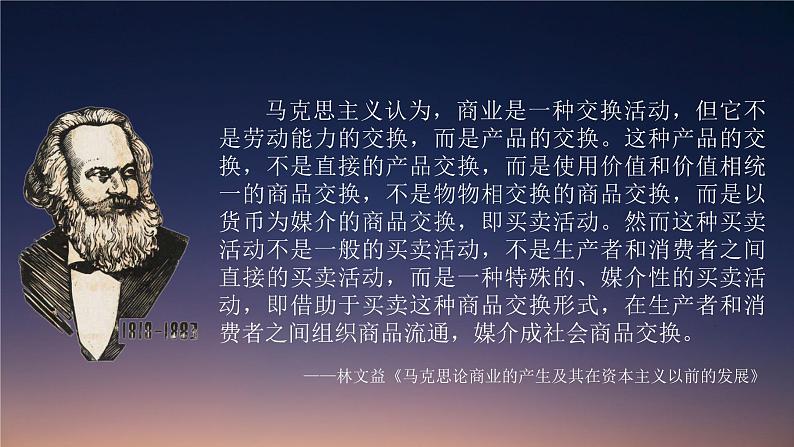 1818-1883

马克思主义认为，商业是一种交换活动，但它不是劳动能力的交换，而是产品的交换。这种产品的交换，不是直接的产品交换，而是使用价值和价值相统一的商品交换，不是物物相交换的商品交换，而是以货币为媒介的商品交换，即买卖活动。然而这种买卖活动不是一般的买卖活动，不是生产者和消费者之间直接的买卖活动，而是一种特殊的、媒介性的买卖活动，即借助于买卖这种商品交换形式，在生产者和消费者之间组织商品流通，媒介成社会商品交换。

——林文益《马克思论商业的产生及其在资本主义以前的发展》